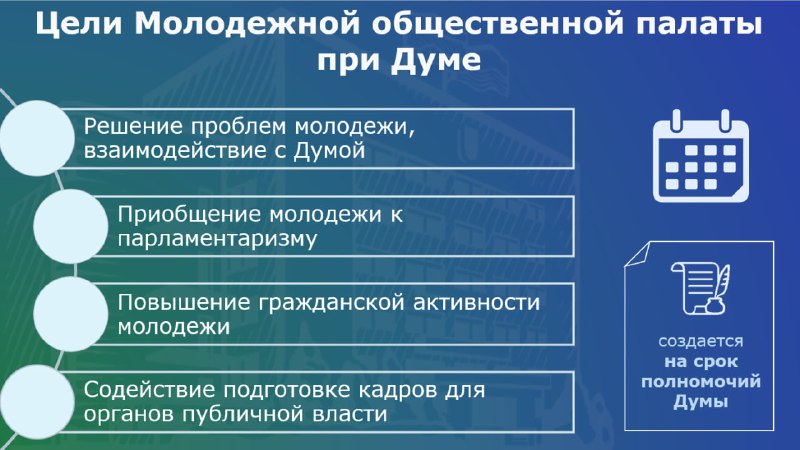 Цели Молодежной общественной палаты при Думе

Решение проблем молодежи, взаимодействие с Думой

Приобщение молодежи к парламентаризму

Повышение гражданской активности молодежи

Содействие подготовке кадров для органов публичной власти

создается на срок полномочий Думы